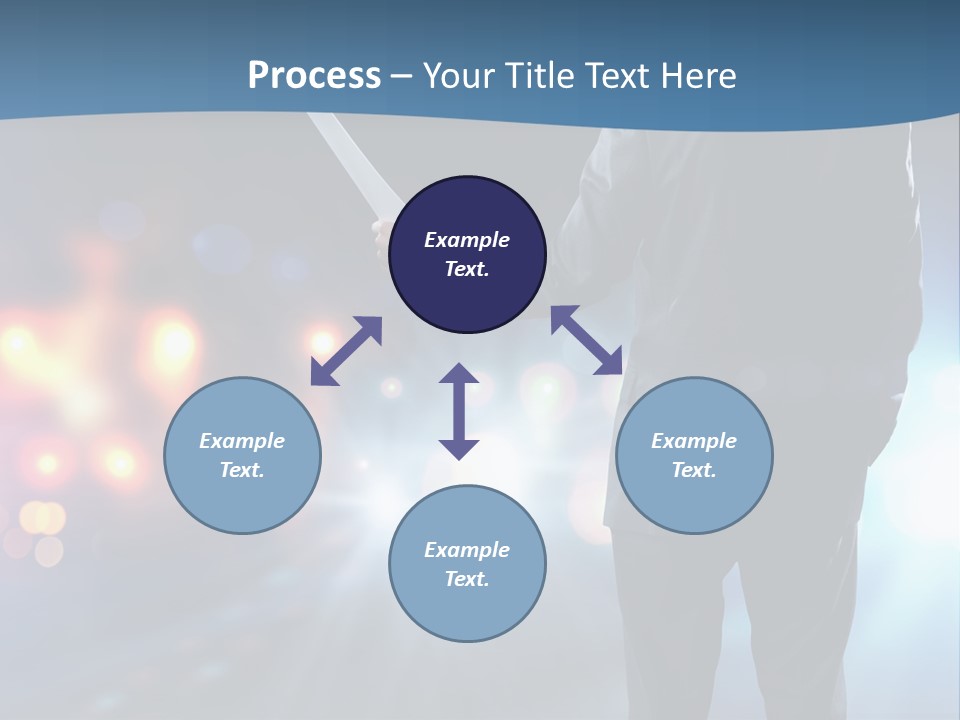 Process – Your Title Text Here

Example Text.

Example Text.

Example Text.

Example Text.